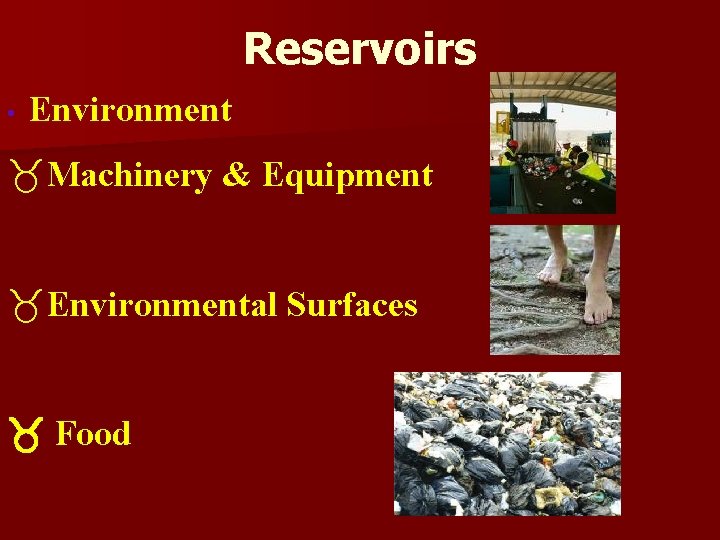 Reservoirs

• Environment

♉ Machinery & Equipment

♉ Environmental Surfaces

♉ Food